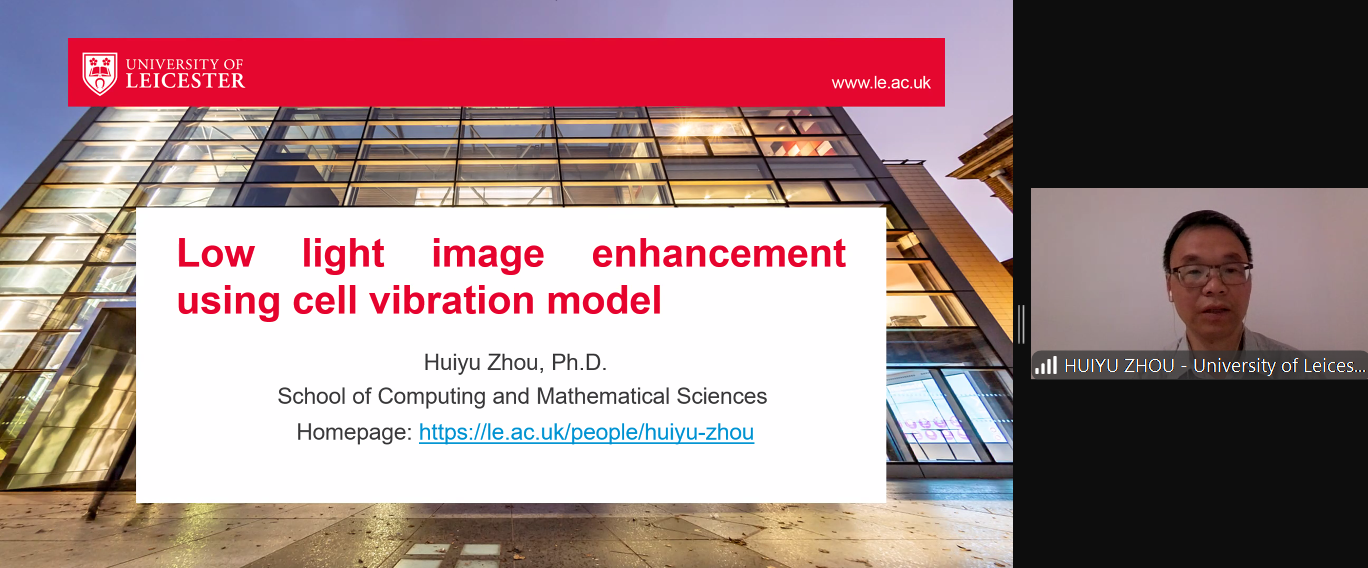 UNIVERSITY OF LEICESTER

www.le.ac.uk

Low light image enhancement using cell vibration model

Huiyu Zhou, Ph.D.
School of Computing and Mathematical Sciences
Homepage: https://le.ac.uk/people/huiyu-zhou

HUIYU ZHOU - University of Leices...